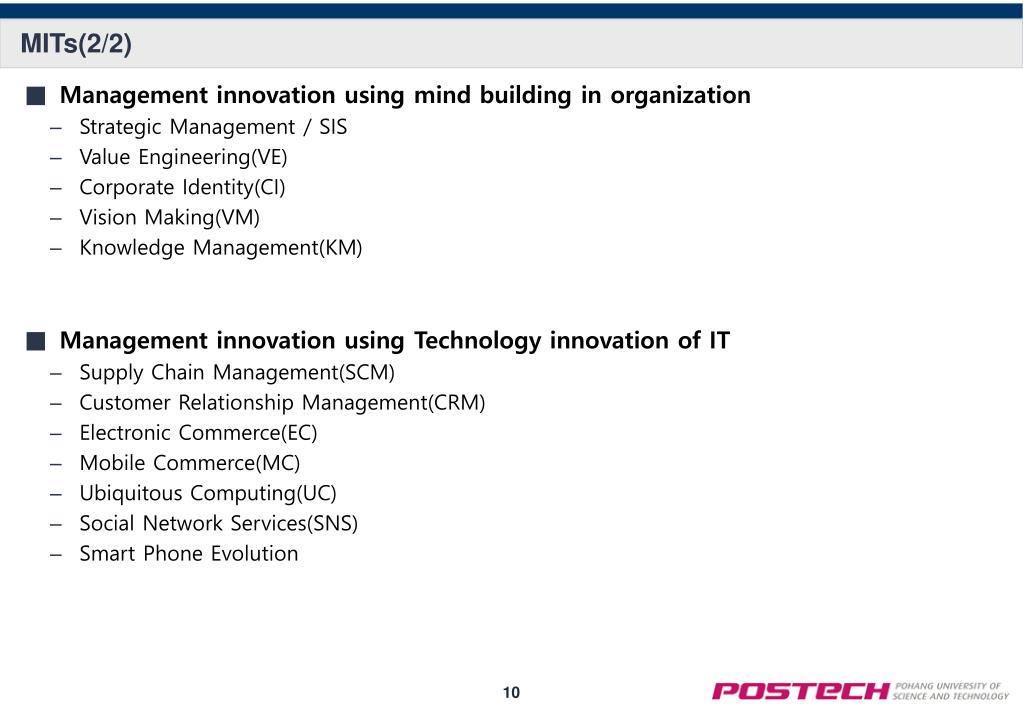 MITs(2/2)

■ Management innovation using mind building in organization
– Strategic Management / SIS
– Value Engineering(VE)
– Corporate Identity(CI)
– Vision Making(VM)
– Knowledge Management(KM)

■ Management innovation using Technology innovation of IT
– Supply Chain Management(SCM)
– Customer Relationship Management(CRM)
– Electronic Commerce(EC)
– Mobile Commerce(MC)
– Ubiquitous Computing(UC)
– Social Network Services(SNS)
– Smart Phone Evolution

10

POSTECH POHANG UNIVERSITY OF SCIENCE AND TECHNOLOGY